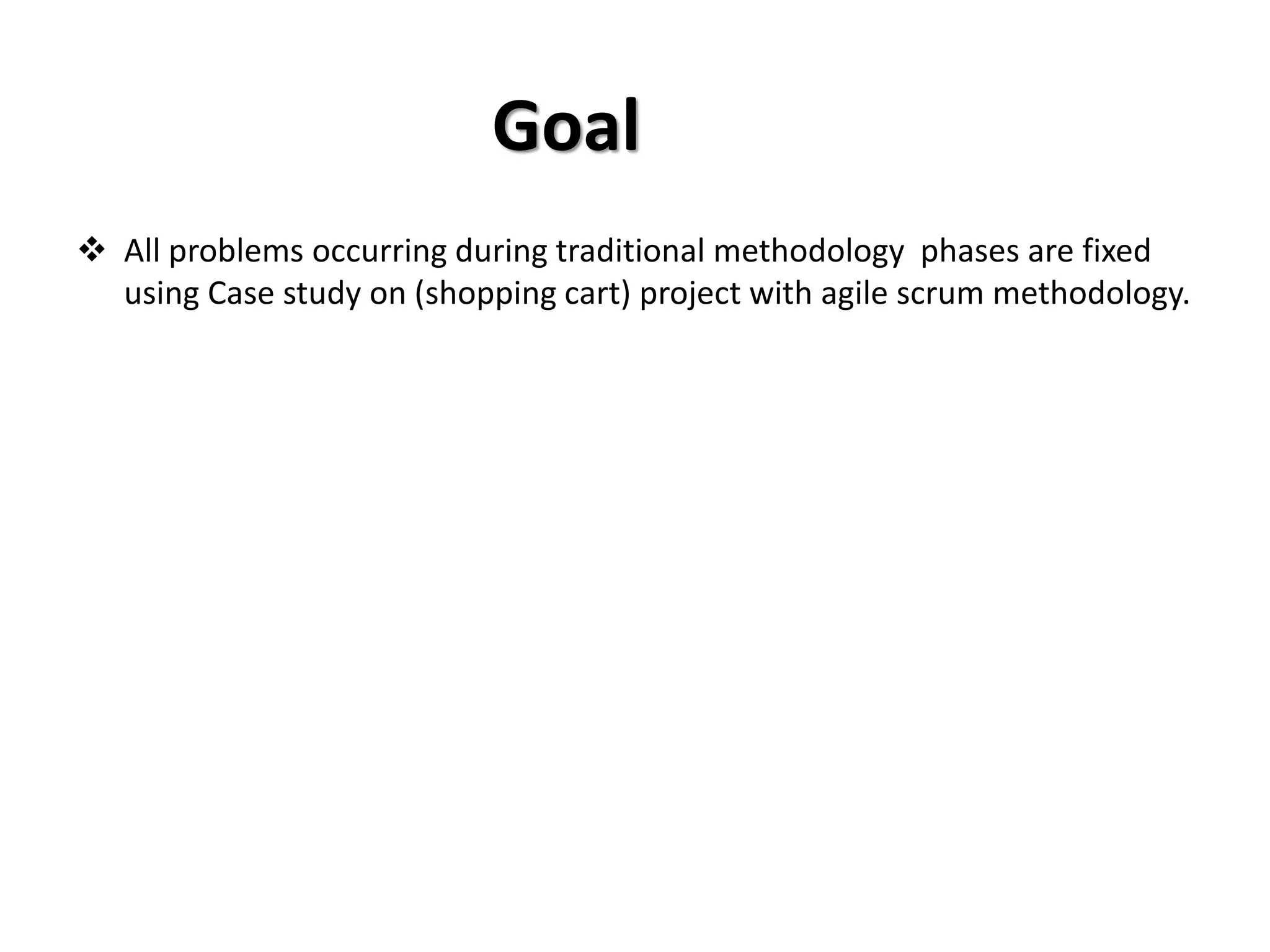 Goal

❖ All problems occurring during traditional methodology phases are fixed using Case study on (shopping cart) project with agile scrum methodology.